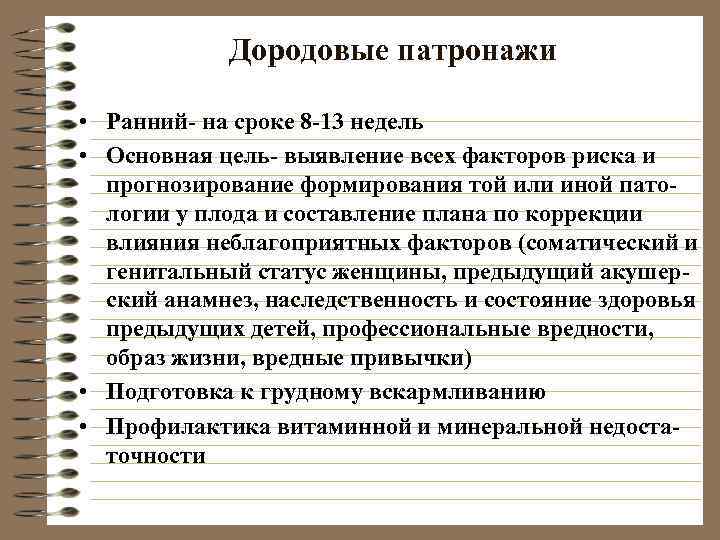 Дородовые патронажи

• Ранний- на сроке 8-13 недель
• Основная цель- выявление всех факторов риска и прогнозирование формирования той или иной патологии у плода и составление плана по коррекции влияния неблагоприятных факторов (соматический и генитальный статус женщины, предыдущий акушерский анамнез, наследственность и состояние здоровья предыдущих детей, профессиональные вредности, образ жизни, вредные привычки)
• Подготовка к грудному вскармливанию
• Профилактика витаминной и минеральной недостаточности